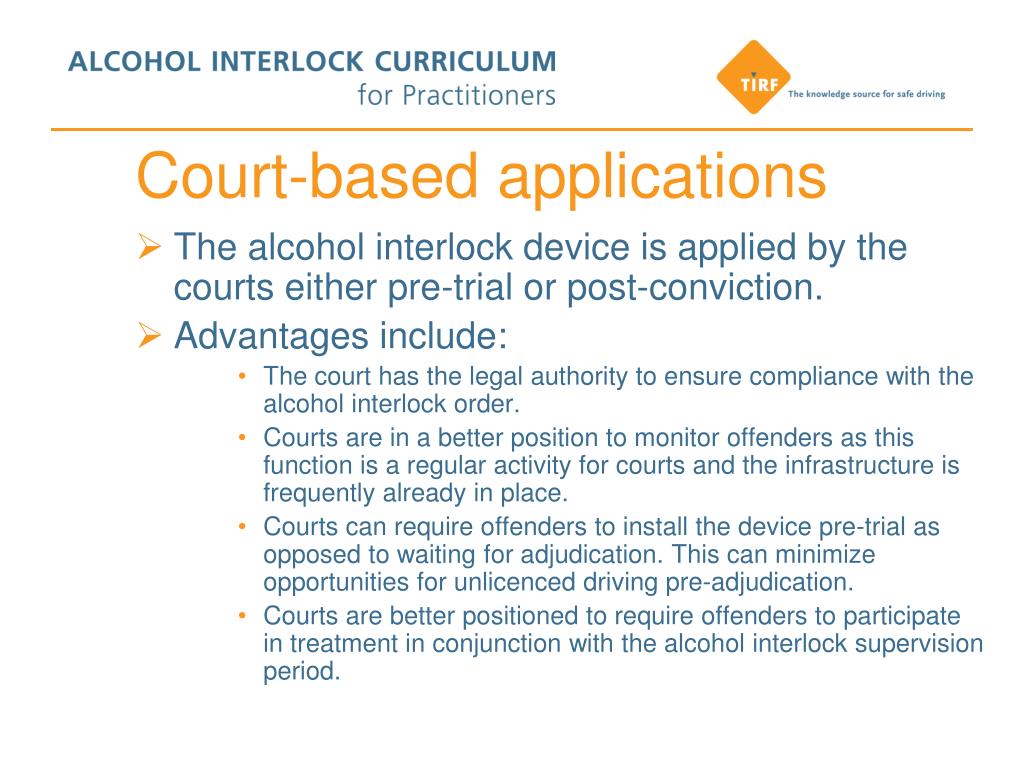 ALCOHOL INTERLOCK CURRICULUM
for Practitioners

TIRF
The knowledge source for safe driving

Court-based applications

➢ The alcohol interlock device is applied by the courts either pre-trial or post-conviction.
➢ Advantages include:
• The court has the legal authority to ensure compliance with the alcohol interlock order.
• Courts are in a better position to monitor offenders as this function is a regular activity for courts and the infrastructure is frequently already in place.
• Courts can require offenders to install the device pre-trial as opposed to waiting for adjudication. This can minimize opportunities for unlicenced driving pre-adjudication.
• Courts are better positioned to require offenders to participate in treatment in conjunction with the alcohol interlock supervision period.